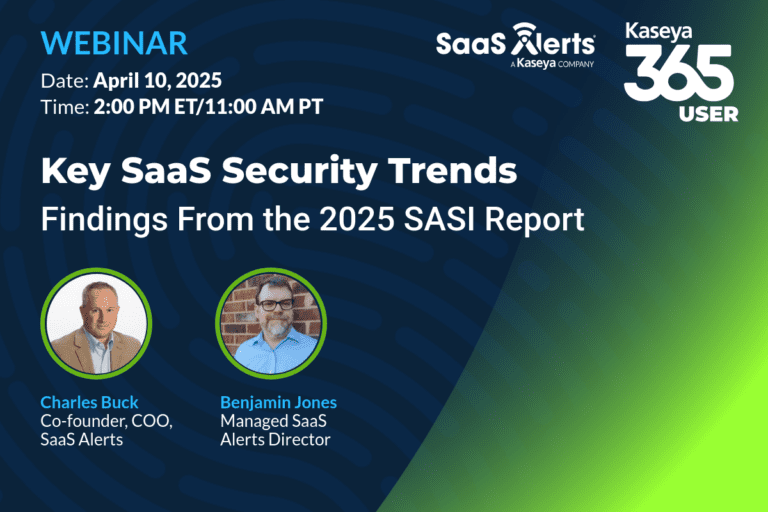 WEBINAR
Date: April 10, 2025
Time: 2:00 PM ET/11:00 AM PT

SaaS Alerts
A Kaseya COMPANY

Kaseya
365
USER

Key SaaS Security Trends
Findings From the 2025 SASI Report

Charles Buck
Co-founder, COO, SaaS Alerts

Benjamin Jones
Managed SaaS Alerts Director